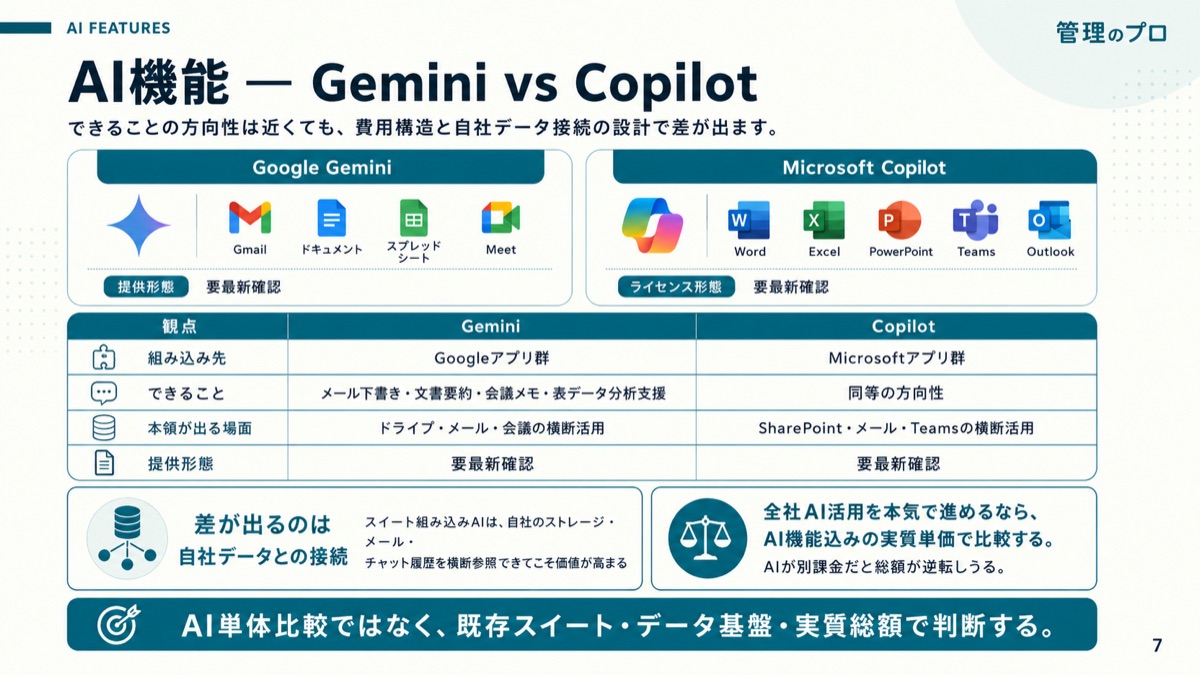 AI FEATURES

管理のプロ

AI機能 — Gemini vs Copilot

できることの方向性は近くても、費用構造と自社データ接続の設計で差が出ます。

Google Gemini

Gmail ドキュメント スプレッドシート Meet

提供形態 要最新確認

Microsoft Copilot

Word Excel PowerPoint Teams Outlook

ライセンス形態 要最新確認

| 観点 | Gemini | Copilot |
|---|---|---|
| 組み込み先 | Googleアプリ群 | Microsoftアプリ群 |
| できること | メール下書き・文書要約・会議メモ・表データ分析支援 | 同等の方向性 |
| 本領が出る場面 | ドライブ・メール・会議の横断活用 | SharePoint・メール・Teamsの横断活用 |
| 提供形態 | 要最新確認 | 要最新確認 |

差が出るのは
自社データとの接続

スイート組み込みAIは、自社のストレージ・メール・チャット履歴を横断参照できてこそ価値が高まる

全社AI活用を本気で進めるなら、AI機能込みの実質単価で比較する。
AIが別課金だと総額が逆転しうる。

AI単体比較ではなく、既存スイート・データ基盤・実質総額で判断する。

7